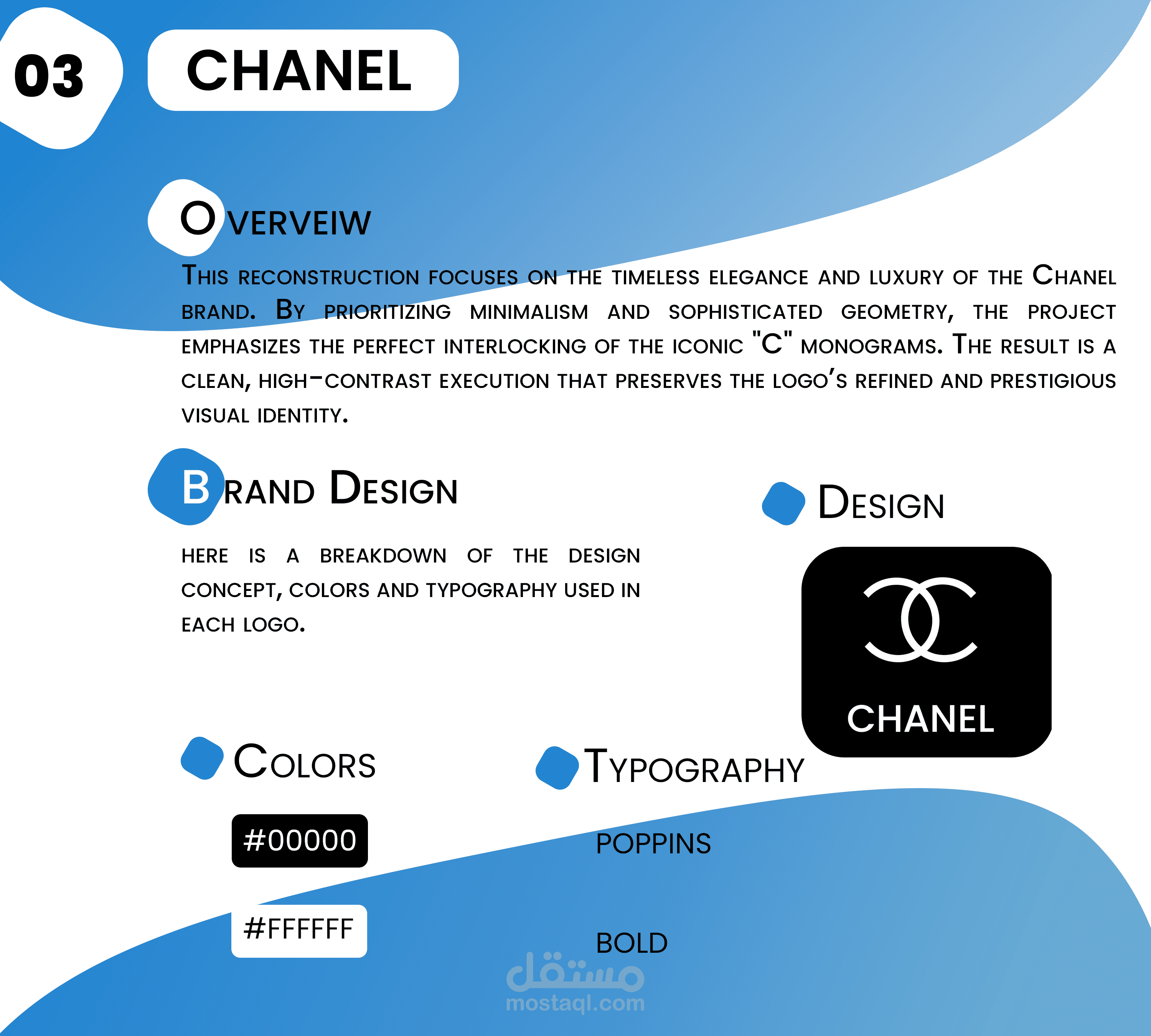 03

CHANEL

OVERVEIW

THIS RECONSTRUCTION FOCUSES ON THE TIMELESS ELEGANCE AND LUXURY OF THE CHANEL BRAND. BY PRIORITIZING MINIMALISM AND SOPHISTICATED GEOMETRY, THE PROJECT EMPHASIZES THE PERFECT INTERLOCKING OF THE ICONIC "C" MONOGRAMS. THE RESULT IS A CLEAN, HIGH-CONTRAST EXECUTION THAT PRESERVES THE LOGO'S REFINED AND PRESTIGIOUS VISUAL IDENTITY.

BRAND DESIGN

HERE IS A BREAKDOWN OF THE DESIGN CONCEPT, COLORS AND TYPOGRAPHY USED IN EACH LOGO.

DESIGN

CHANEL

COLORS

#00000

#FFFFFF

TYPOGRAPHY

POPPINS

BOLD

مستقل
mostaql.com